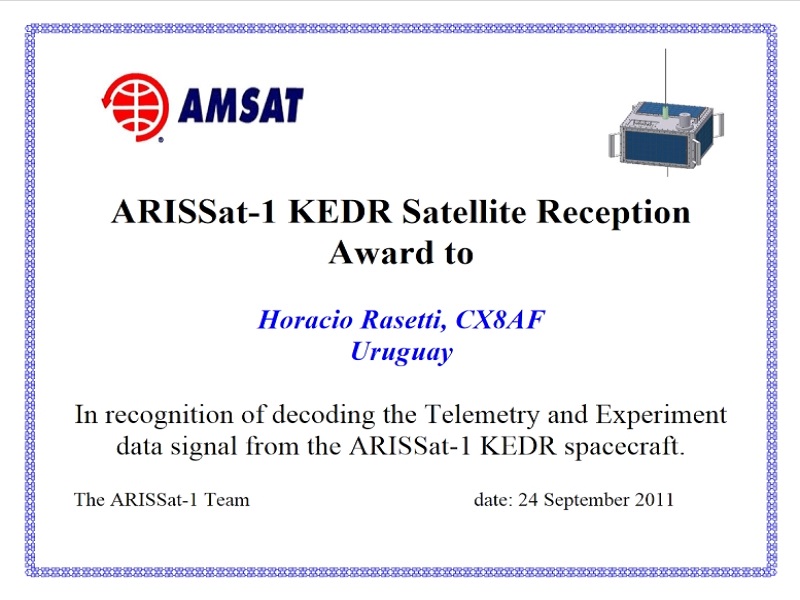 AMSAT

ARISSat-1 KEDR Satellite Reception Award to

Horacio Rasetti, CX8AF
Uruguay

In recognition of decoding the Telemetry and Experiment data signal from the ARISSat-1 KEDR spacecraft.

The ARISSat-1 Team

date: 24 September 2011